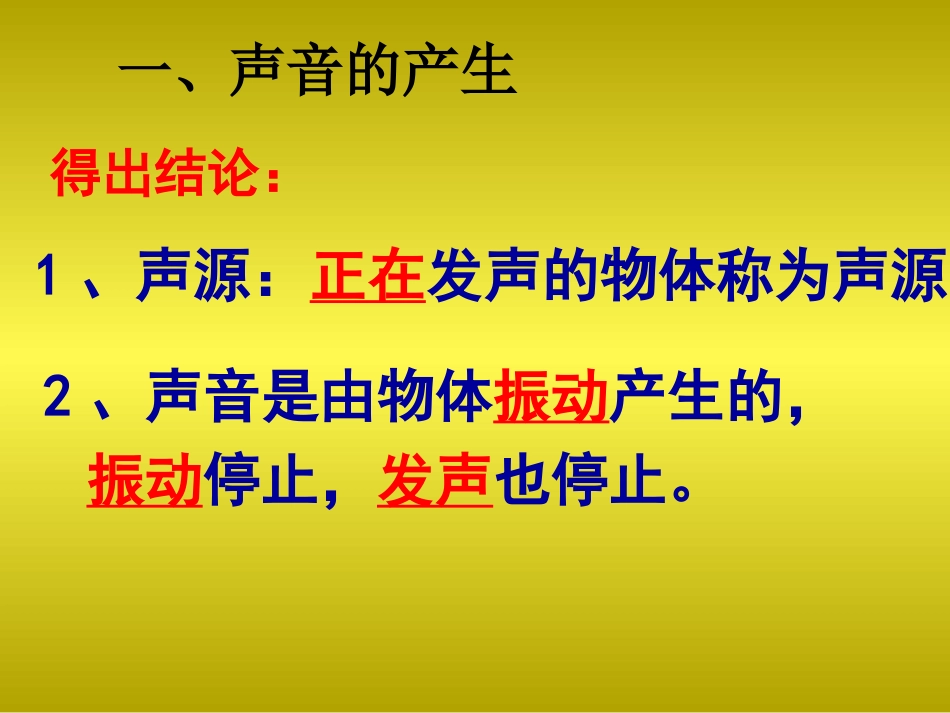 一、声音的产生

得出结论：

1、声源：正在发声的物体称为声源

2、声音是由物体振动产生的，振动停止，发声也停止。